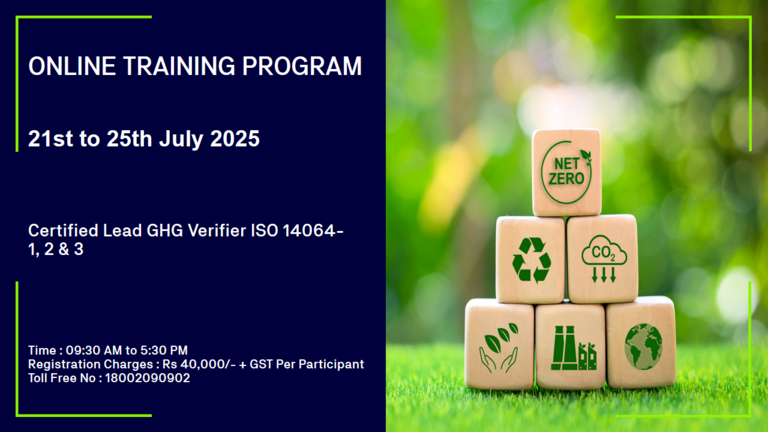 ONLINE TRAINING PROGRAM

21st to 25th July 2025

Certified Lead GHG Verifier ISO 14064-1, 2 & 3

Time : 09:30 AM to 5:30 PM
Registration Charges : Rs 40,000/- + GST Per Participant
Toll Free No : 18002090902

NET ZERO

$CO_2$